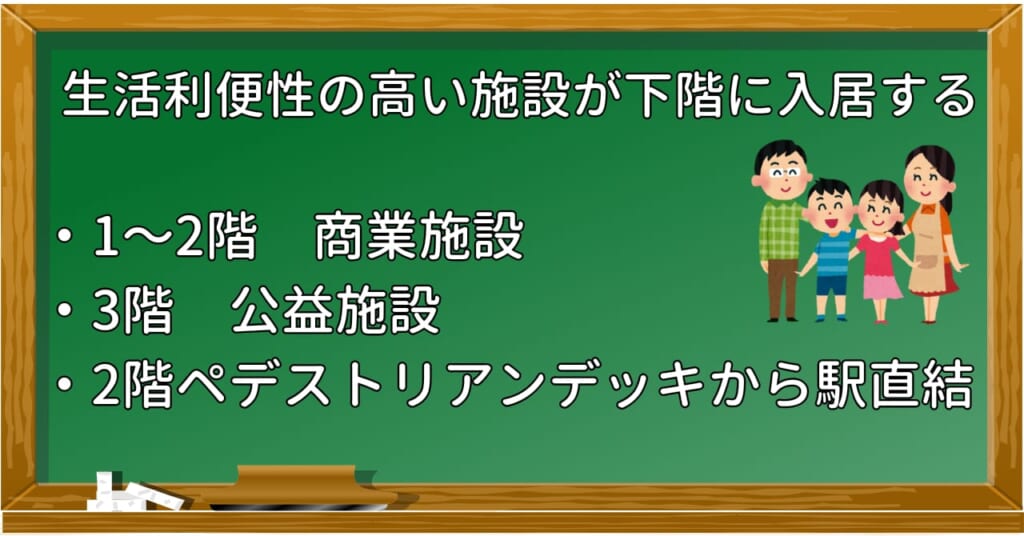 生活利便性の高い施設が下階に入居する

・1～2階　商業施設
・3階　公益施設
・2階ペデストリアンデッキから駅直結